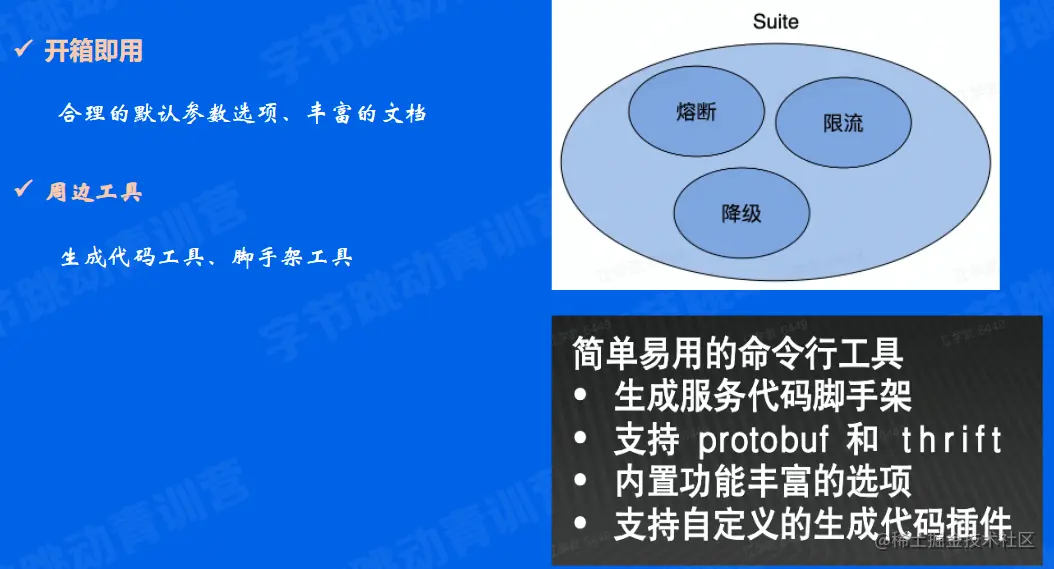 ✓ 开箱即用

合理的默认参数选项、丰富的文档

✓ 周边工具

生成代码工具、脚手架工具

Suite

熔断

限流

降级

简单易用的命令行工具
• 生成服务代码脚手架
• 支持 protobuf 和 thrift
• 内置功能丰富的选项
• 支持自定义的生成代码插件

字节跳动青训营

@稀土掘金技术社区